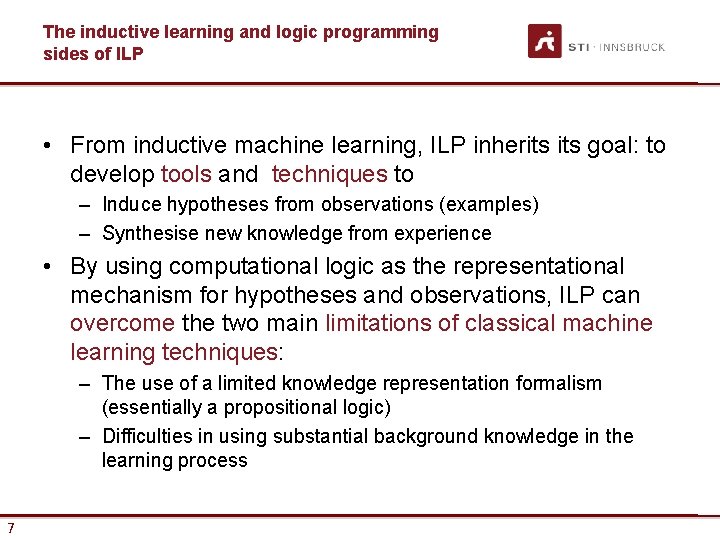 The inductive learning and logic programming sides of ILP

STI · INNSBRUCK

• From inductive machine learning, ILP inherits its goal: to develop tools and techniques to
– Induce hypotheses from observations (examples)
– Synthesise new knowledge from experience
• By using computational logic as the representational mechanism for hypotheses and observations, ILP can overcome the two main limitations of classical machine learning techniques:
– The use of a limited knowledge representation formalism (essentially a propositional logic)
– Difficulties in using substantial background knowledge in the learning process

7